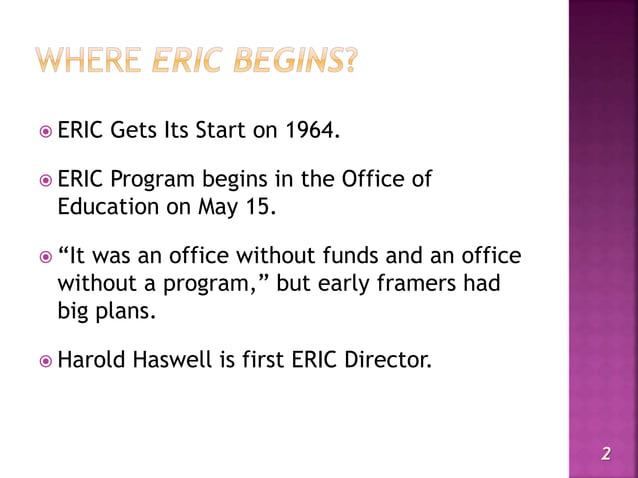 WHERE ERIC BEGINS?

ERIC Gets Its Start on 1964.

ERIC Program begins in the Office of Education on May 15.

“It was an office without funds and an office without a program,” but early framers had big plans.

Harold Haswell is first ERIC Director.

2